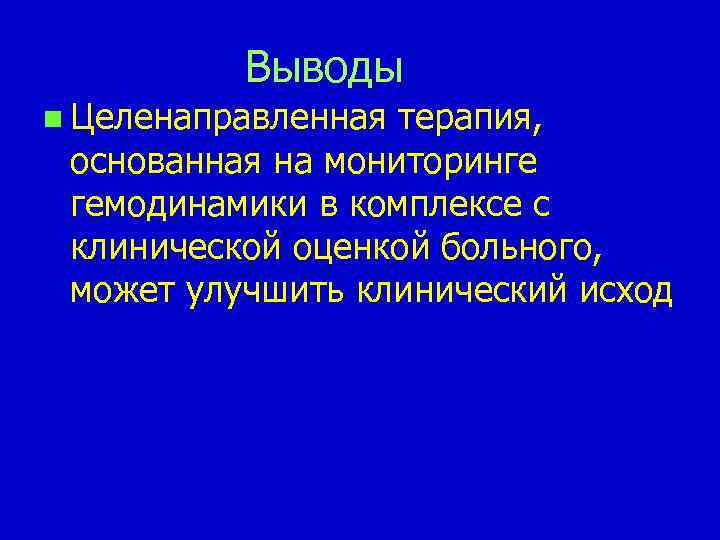 Выводы

Целенаправленная терапия, основанная на мониторинге гемодинамики в комплексе с клинической оценкой больного, может улучшить клинический исход